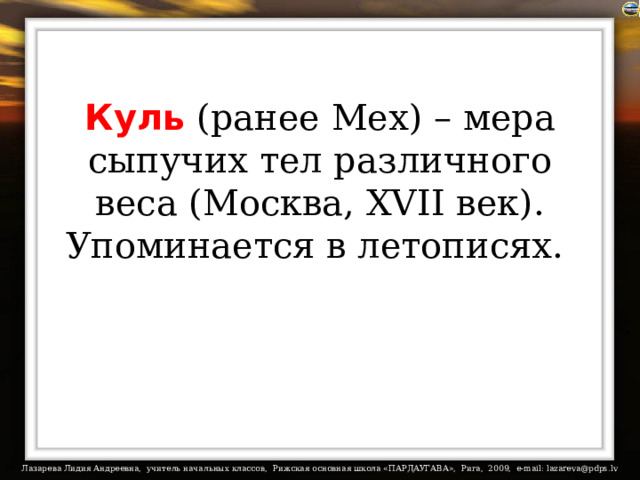 Куль (ранее Мех) – мера сыпучих тел различного веса (Москва, XVII век). Упоминается в летописях.

Лазарева Лидия Андреевна, учитель начальных классов, Рижская основная школа «ПАРДАУГАВА», Рига, 2009, e-mail: lazareva@pdps.lv